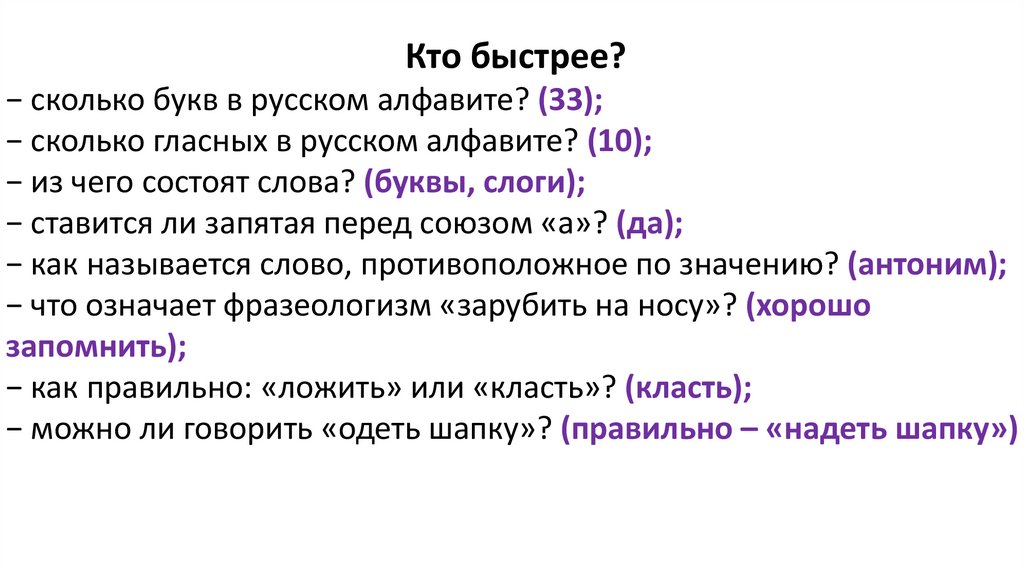 Кто быстрее?

− сколько букв в русском алфавите? (33);
− сколько гласных в русском алфавите? (10);
− из чего состоят слова? (буквы, слоги);
− ставится ли запятая перед союзом «а»? (да);
− как называется слово, противоположное по значению? (антоним);
− что означает фразеологизм «зарубить на носу»? (хорошо запомнить);
− как правильно: «ложить» или «класть»? (класть);
− можно ли говорить «одеть шапку»? (правильно – «надеть шапку»)